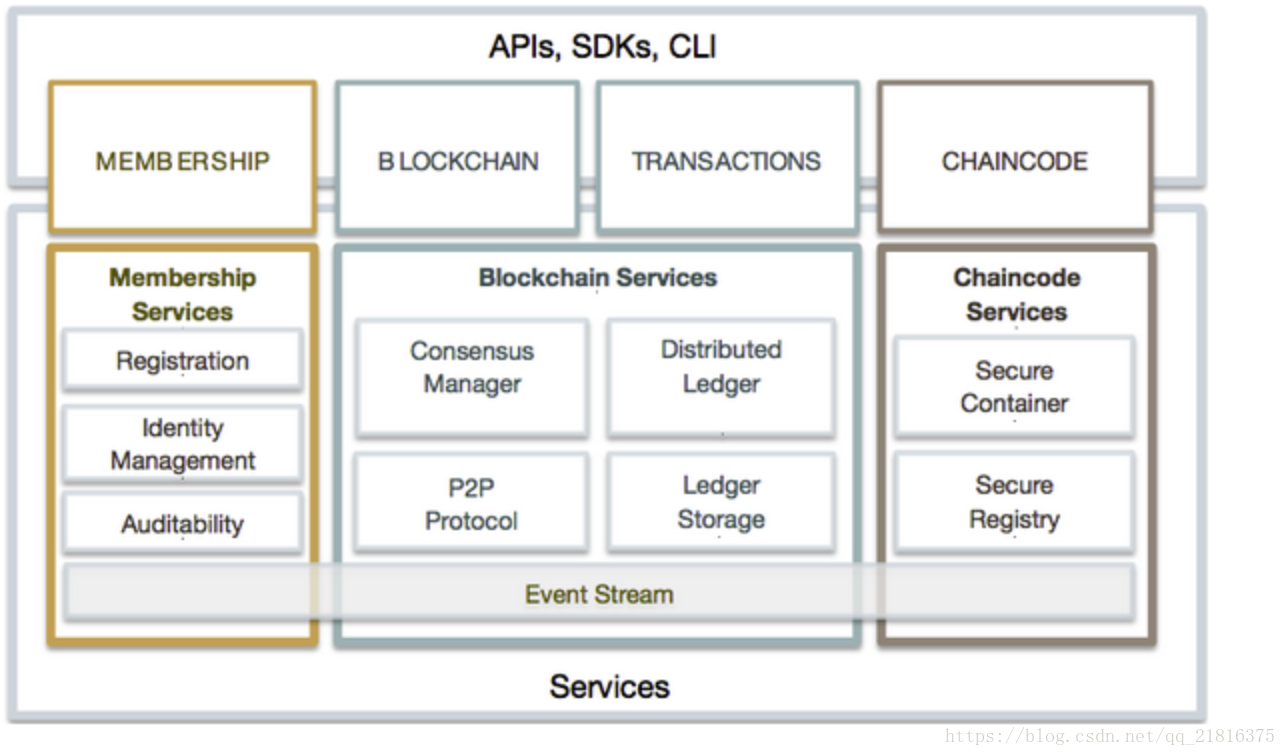 APIs, SDKs, CLI

MEMBERSHIP

BLOCKCHAIN

TRANSACTIONS

CHAINCODE

Membership Services

Registration

Identity Management

Auditability

Blockchain Services

Consensus Manager

Distributed Ledger

P2P Protocol

Ledger Storage

Chaincode Services

Secure Container

Secure Registry

Event Stream

Services

https://blog.csdn.net/qq_21816375